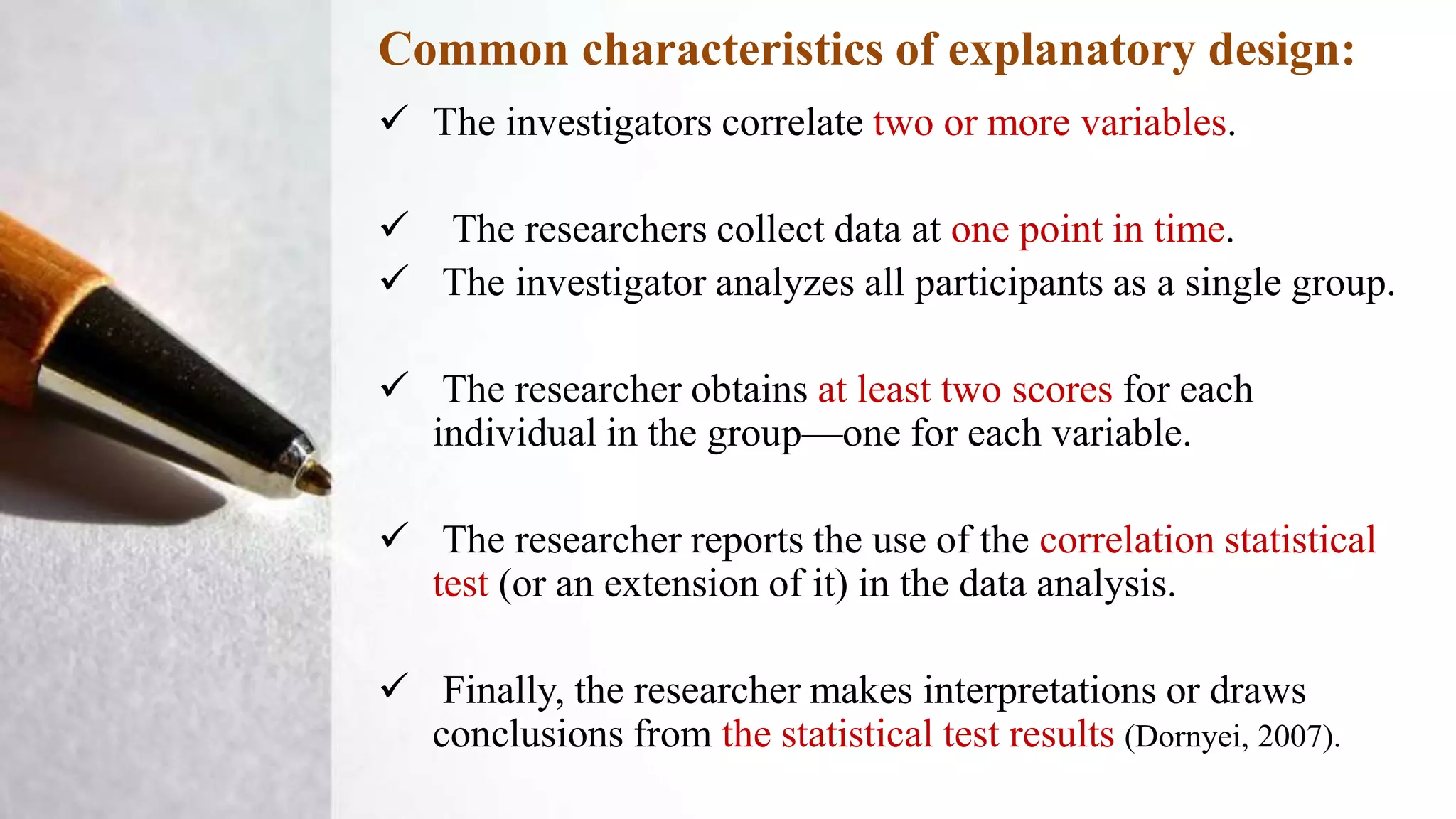 Common characteristics of explanatory design:

✓ The investigators correlate two or more variables.

✓ The researchers collect data at one point in time.

✓ The investigator analyzes all participants as a single group.

✓ The researcher obtains at least two scores for each individual in the group—one for each variable.

✓ The researcher reports the use of the correlation statistical test (or an extension of it) in the data analysis.

✓ Finally, the researcher makes interpretations or draws conclusions from the statistical test results (Dornyei, 2007).